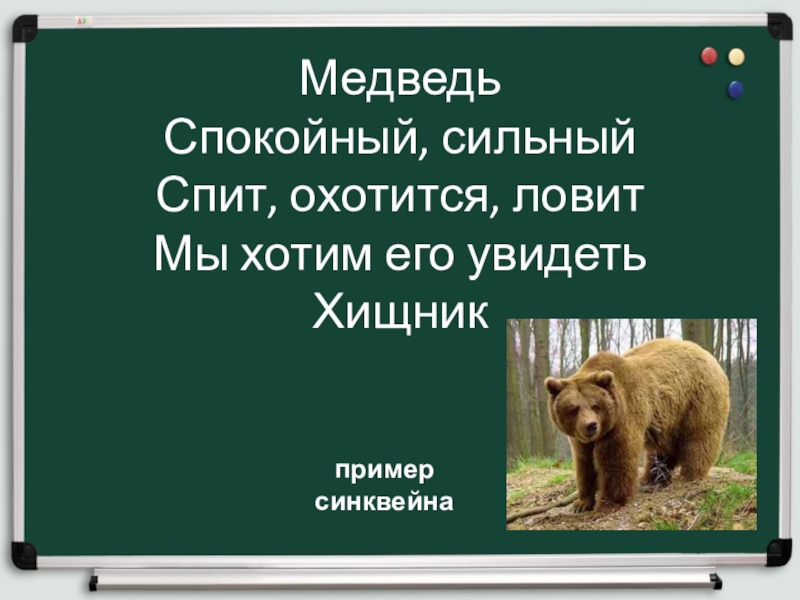 Медведь
Спокойный, сильный
Спит, охотится, ловит
Мы хотим его увидеть
Хищник

пример
синквейна